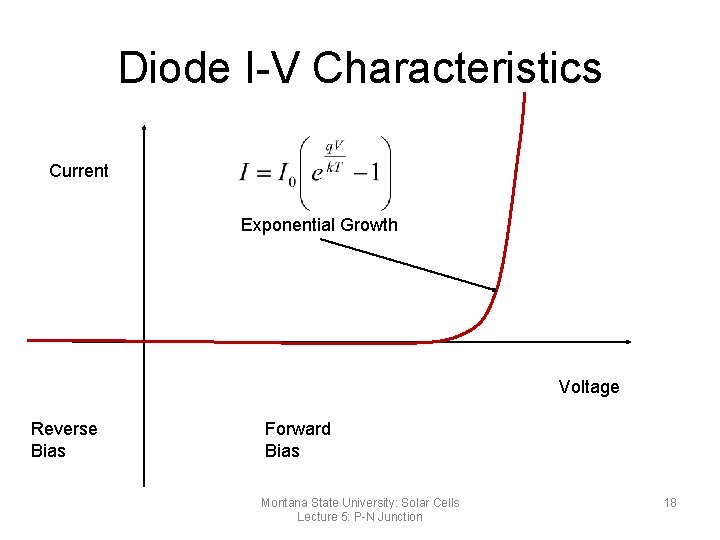 Diode I-V Characteristics

Current

$I = I_0\left(e^{\frac{qV}{kT}} - 1\right)$

Exponential Growth

Voltage

Reverse Bias

Forward Bias

Montana State University: Solar Cells
Lecture 5: P-N Junction

18